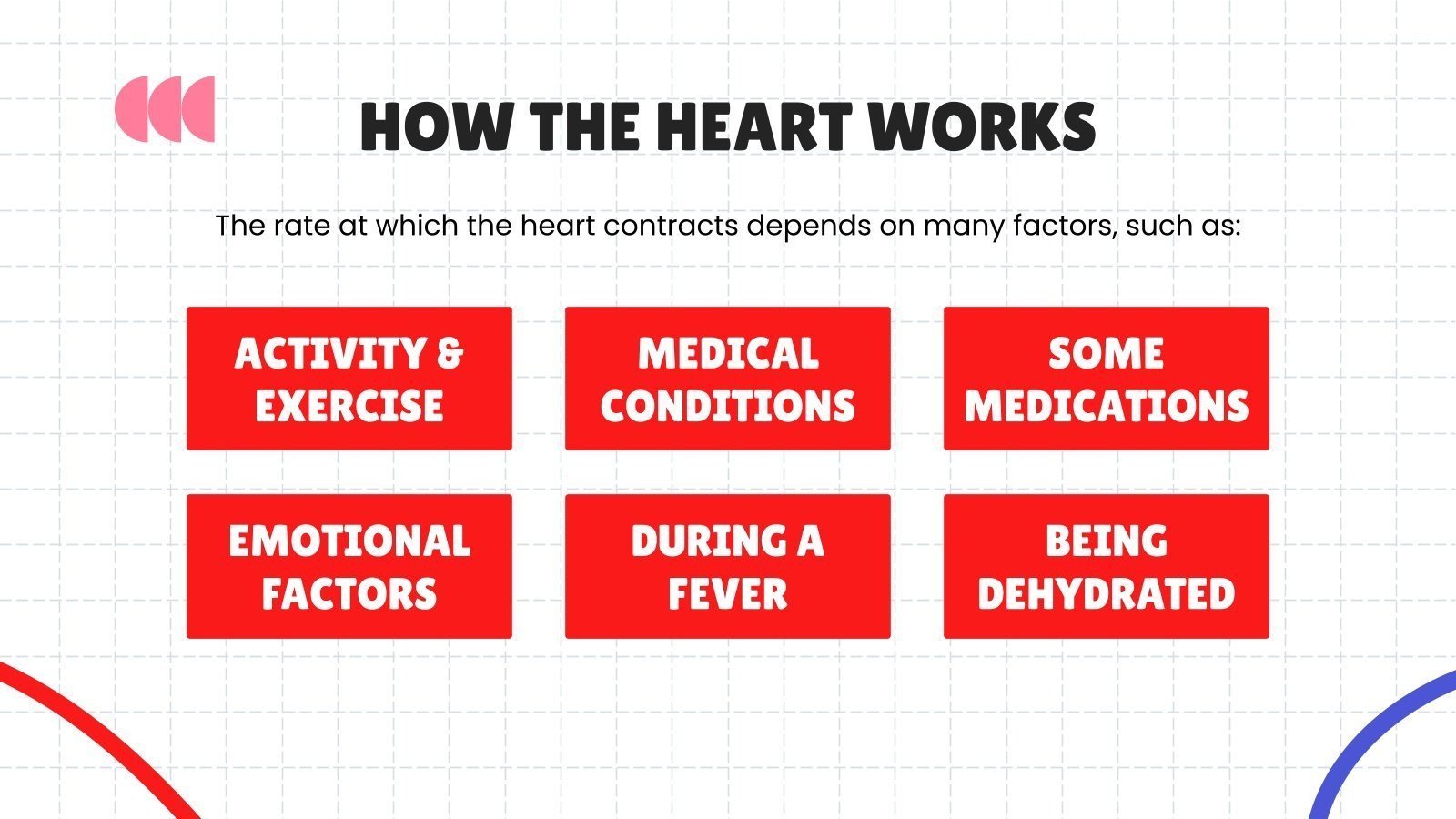 HOW THE HEART WORKS

The rate at which the heart contracts depends on many factors, such as:

ACTIVITY & EXERCISE

MEDICAL CONDITIONS

SOME MEDICATIONS

EMOTIONAL FACTORS

DURING A FEVER

BEING DEHYDRATED